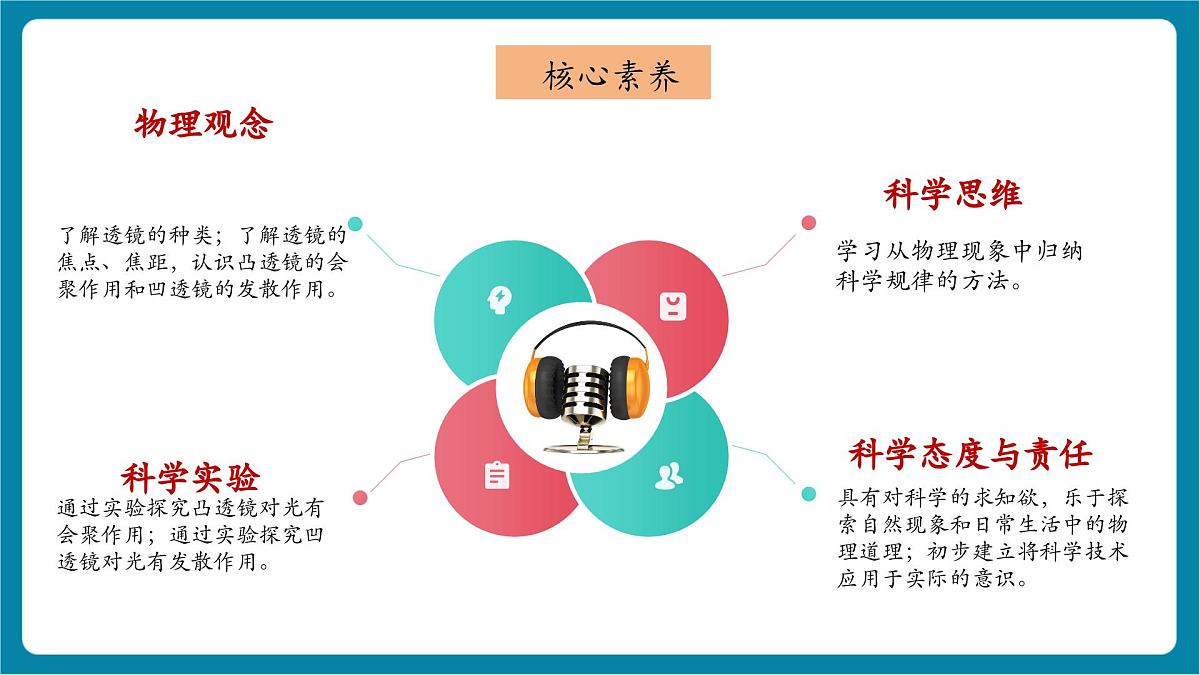 核心素养

物理观念

了解透镜的种类；了解透镜的焦点、焦距，认识凸透镜的会聚作用和凹透镜的发散作用。

科学思维

学习从物理现象中归纳科学规律的方法。

科学实验

通过实验探究凸透镜对光有会聚作用；通过实验探究凹透镜对光有发散作用。

科学态度与责任

具有对科学的求知欲，乐于探索自然现象和日常生活中的物理道理；初步建立将科学技术应用于实际的意识。